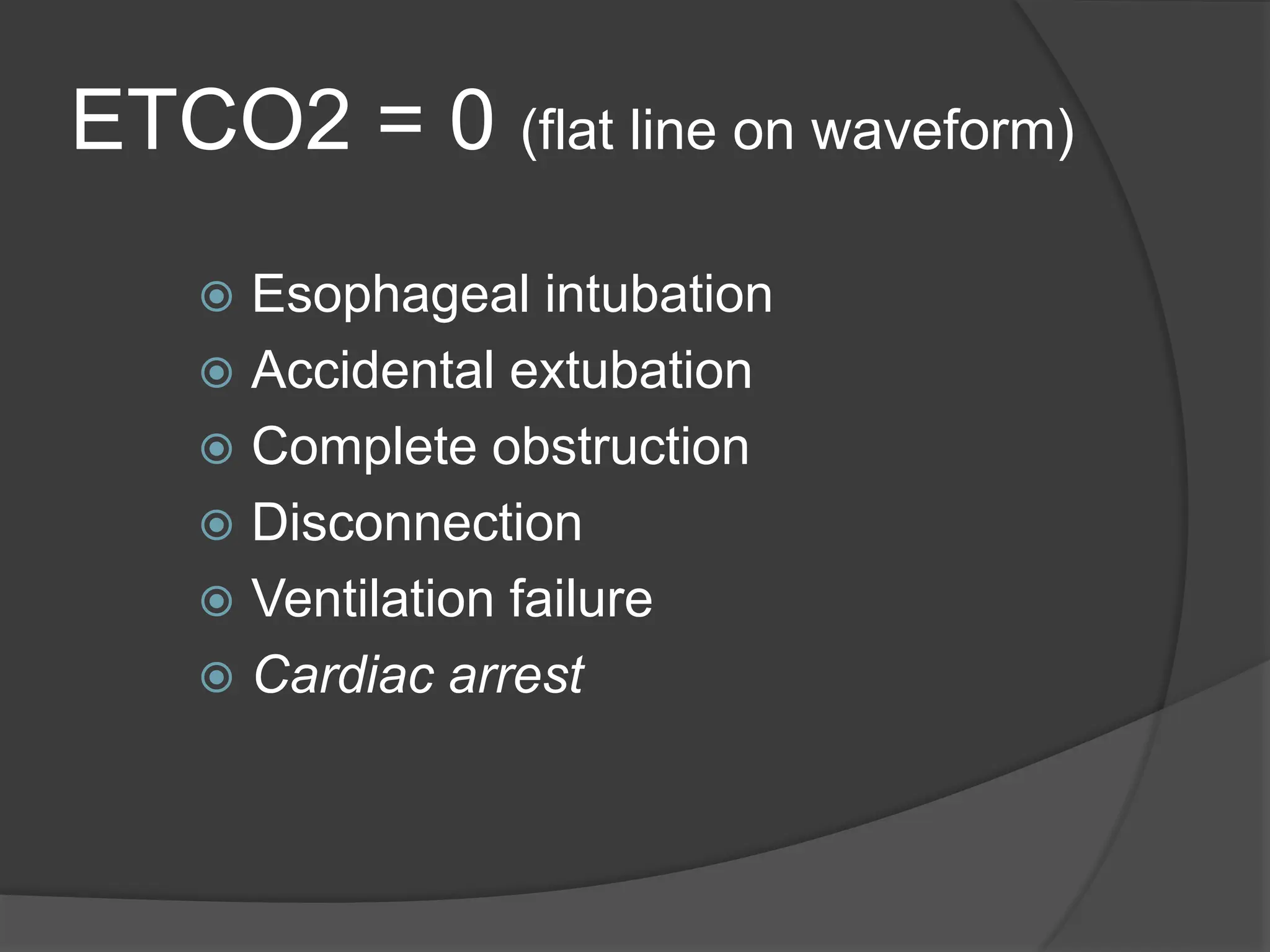 ETCO2 = 0 (flat line on waveform)

Esophageal intubation
Accidental extubation
Complete obstruction
Disconnection
Ventilation failure
Cardiac arrest